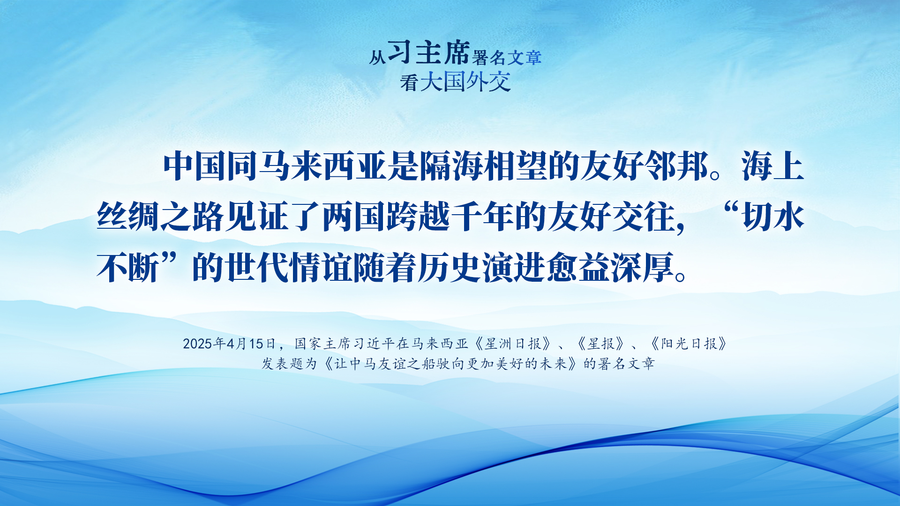 从习主席署名文章
看大国外交

中国同马来西亚是隔海相望的友好邻邦。海上丝绸之路见证了两国跨越千年的友好交往，“切水不断”的世代情谊随着历史演进愈益深厚。

2025年4月15日，国家主席习近平在马来西亚《星洲日报》、《星报》、《阳光日报》发表题为《让中马友谊之船驶向更加美好的未来》的署名文章